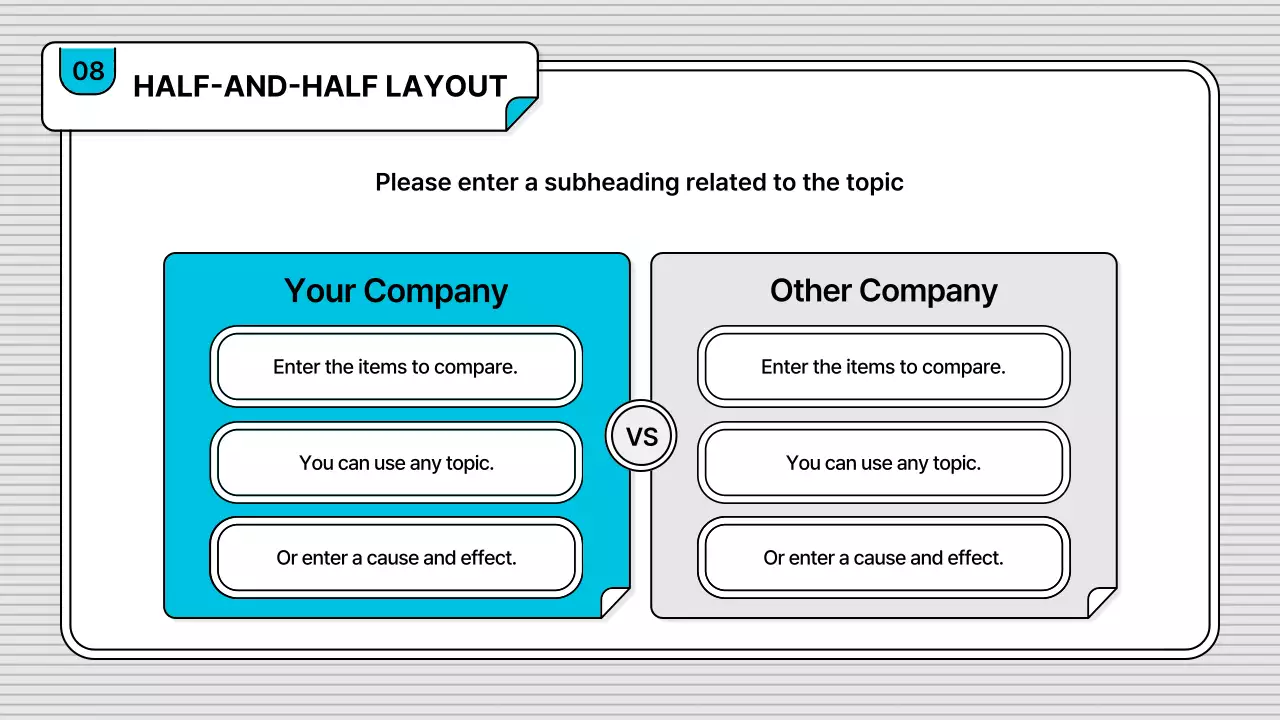 08 HALF-AND-HALF LAYOUT

Please enter a subheading related to the topic

Your Company

Enter the items to compare.

You can use any topic.

Or enter a cause and effect.

VS

Other Company

Enter the items to compare.

You can use any topic.

Or enter a cause and effect.